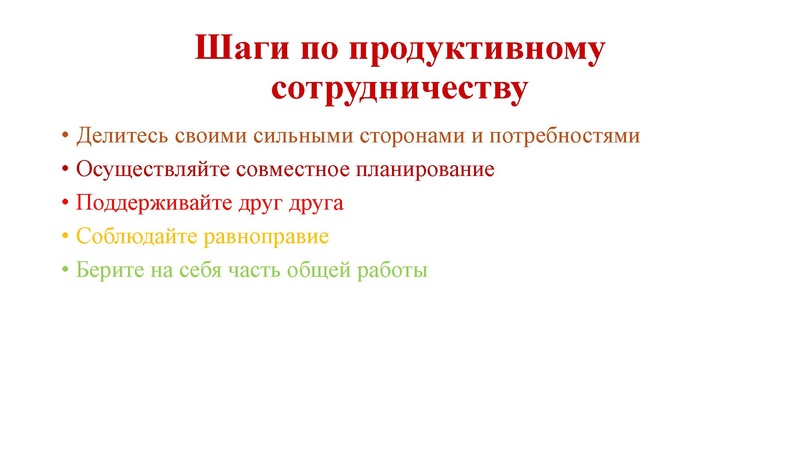 Шаги по продуктивному сотрудничеству

• Делитесь своими сильными сторонами и потребностями
• Осуществляйте совместное планирование
• Поддерживайте друг друга
• Соблюдайте равноправие
• Берите на себя часть общей работы